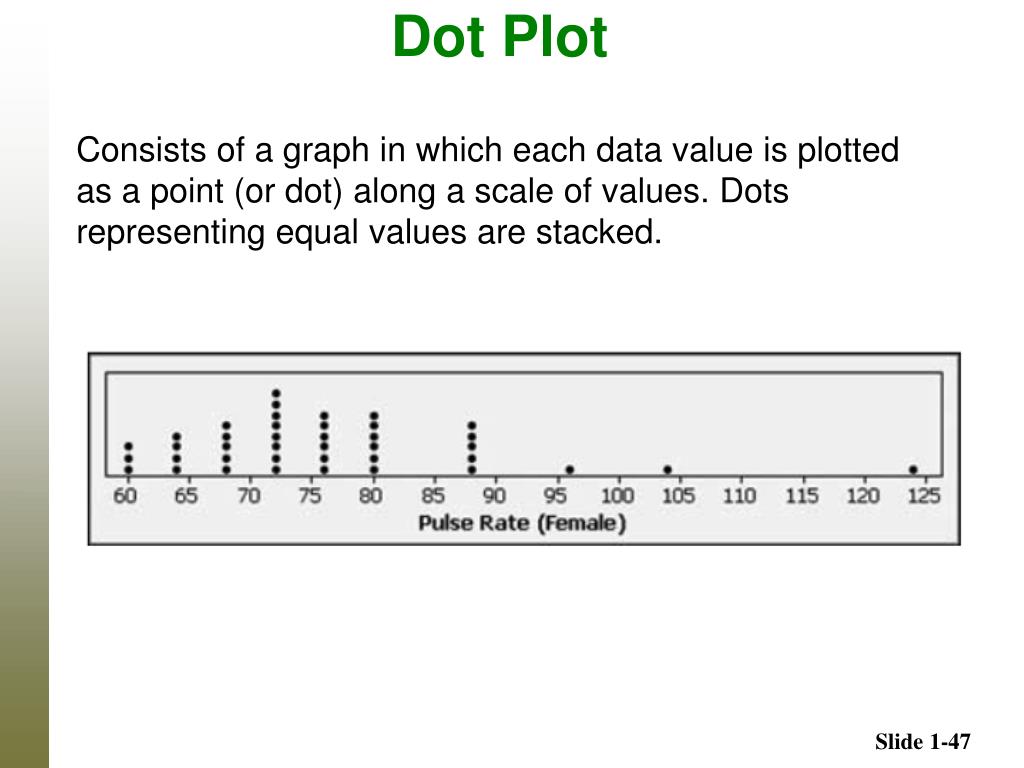 Dot Plot

Consists of a graph in which each data value is plotted as a point (or dot) along a scale of values. Dots representing equal values are stacked.

60 65 70 75 80 85 90 95 100 105 110 115 120 125
Pulse Rate (Female)

Slide 1-47